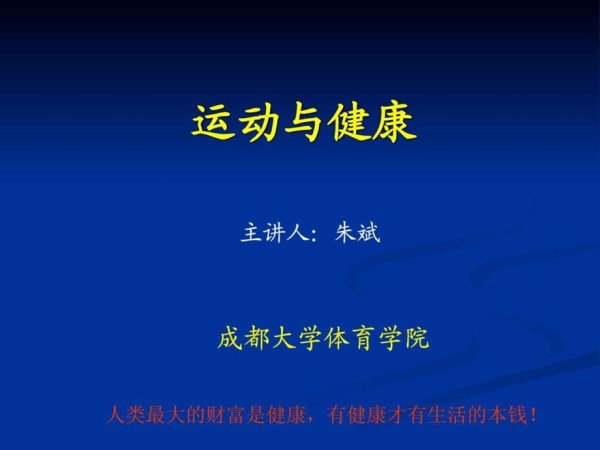 运动与健康

主讲人：朱斌

成都大学体育学院

人类最大的财富是健康，有健康才有生活的本钱！